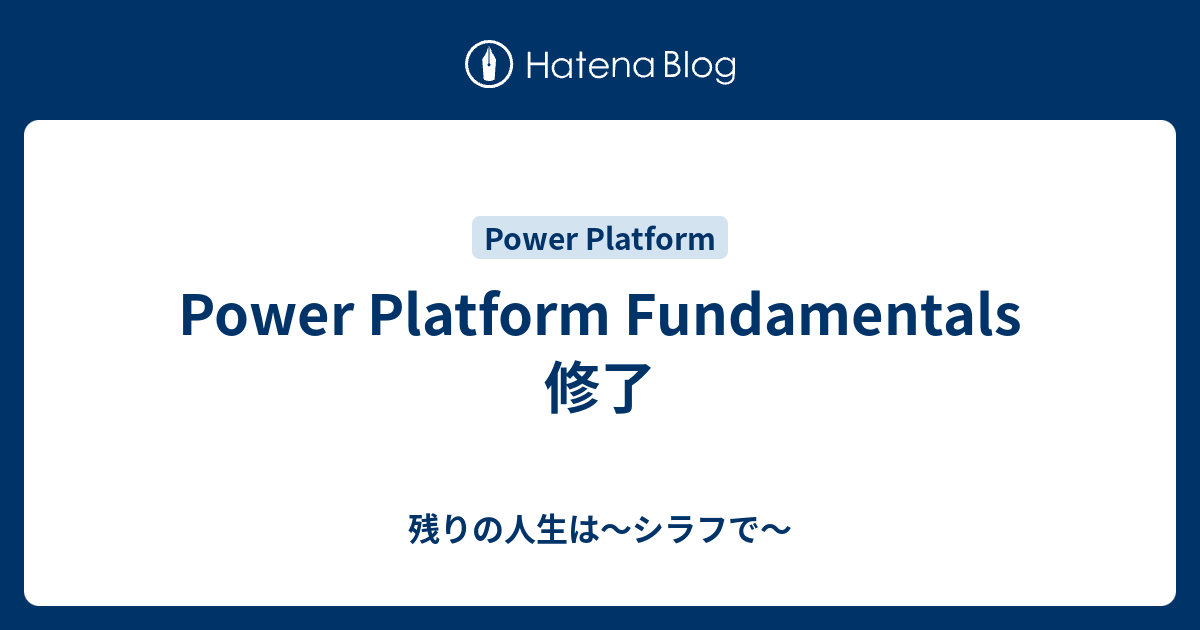 Hatena Blog

Power Platform

Power Platform Fundamentals 修了

残りの人生は〜シラフで〜